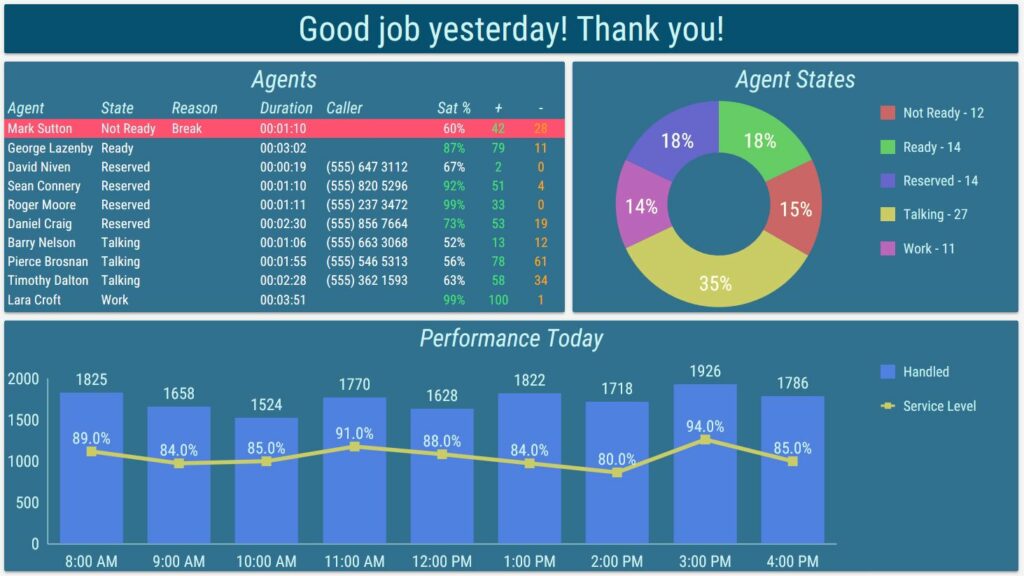 Good job yesterday! Thank you!

Agents

| Agent | State | Reason | Duration | Caller | Sat % | + | - |
|---|---|---|---|---|---|---|---|
| Mark Sutton | Not Ready | Break | 00:01:10 | | 60% | 42 | 28 |
| George Lazenby | Ready | | 00:03:02 | | 87% | 79 | 11 |
| David Niven | Reserved | | 00:00:19 | (555) 647 3112 | 67% | 2 | 0 |
| Sean Connery | Reserved | | 00:01:10 | (555) 820 5296 | 92% | 51 | 4 |
| Roger Moore | Reserved | | 00:01:11 | (555) 237 3472 | 99% | 33 | 0 |
| Daniel Craig | Reserved | | 00:02:30 | (555) 856 7664 | 73% | 53 | 19 |
| Barry Nelson | Talking | | 00:01:06 | (555) 663 3068 | 52% | 13 | 12 |
| Pierce Brosnan | Talking | | 00:01:55 | (555) 546 5313 | 56% | 78 | 61 |
| Timothy Dalton | Talking | | 00:02:28 | (555) 362 1593 | 63% | 58 | 34 |
| Lara Croft | Work | | 00:03:51 | | 99% | 100 | 1 |

Agent States

18%
18%
15%
35%
14%

Not Ready - 12
Ready - 14
Reserved - 14
Talking - 27
Work - 11

Performance Today

2000
1500
1000
500
0

1825
1658
1524
1770
1628
1822
1718
1926
1786

89.0%
84.0%
85.0%
91.0%
88.0%
84.0%
80.0%
94.0%
85.0%

8:00 AM
9:00 AM
10:00 AM
11:00 AM
12:00 PM
1:00 PM
2:00 PM
3:00 PM
4:00 PM

Handled
Service Level